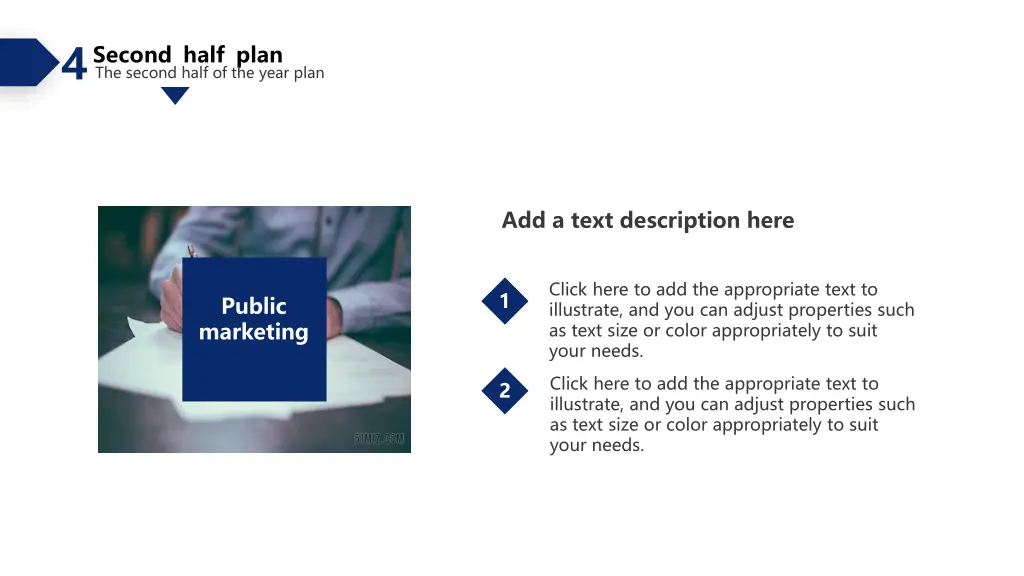 4 Second half plan
The second half of the year plan

Public marketing

51MIZ.COM

Add a text description here

1 Click here to add the appropriate text to illustrate, and you can adjust properties such as text size or color appropriately to suit your needs.

2 Click here to add the appropriate text to illustrate, and you can adjust properties such as text size or color appropriately to suit your needs.